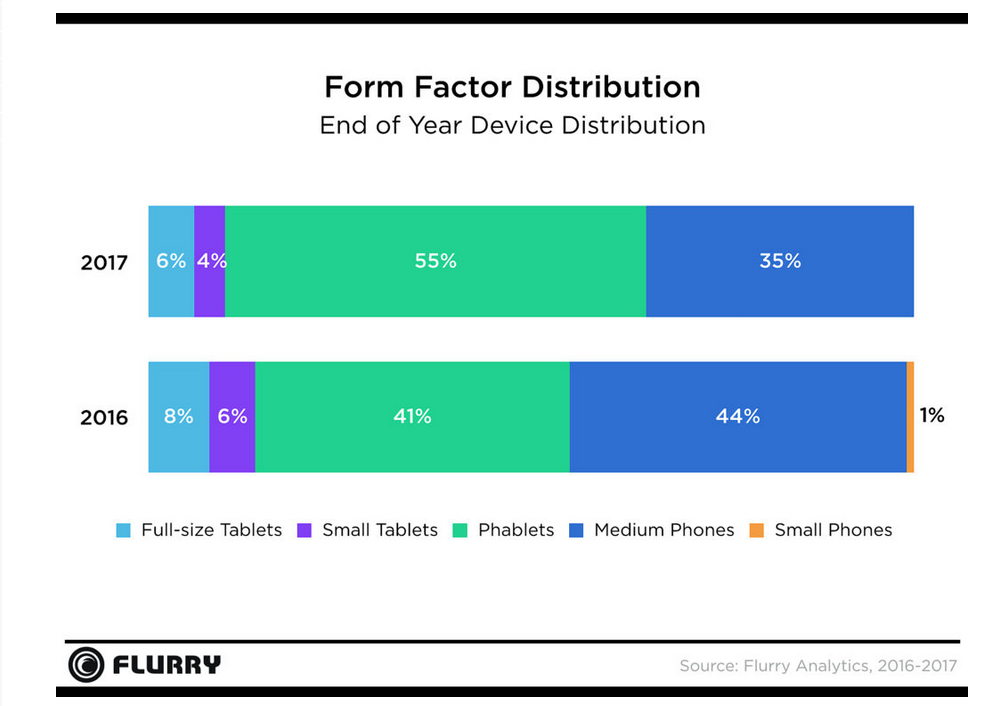 Form Factor Distribution
End of Year Device Distribution

2017 6% 4% 55% 35%

2016 8% 6% 41% 44% 1%

Full-size Tablets Small Tablets Phablets Medium Phones Small Phones

FLURRY

Source: Flurry Analytics, 2016-2017